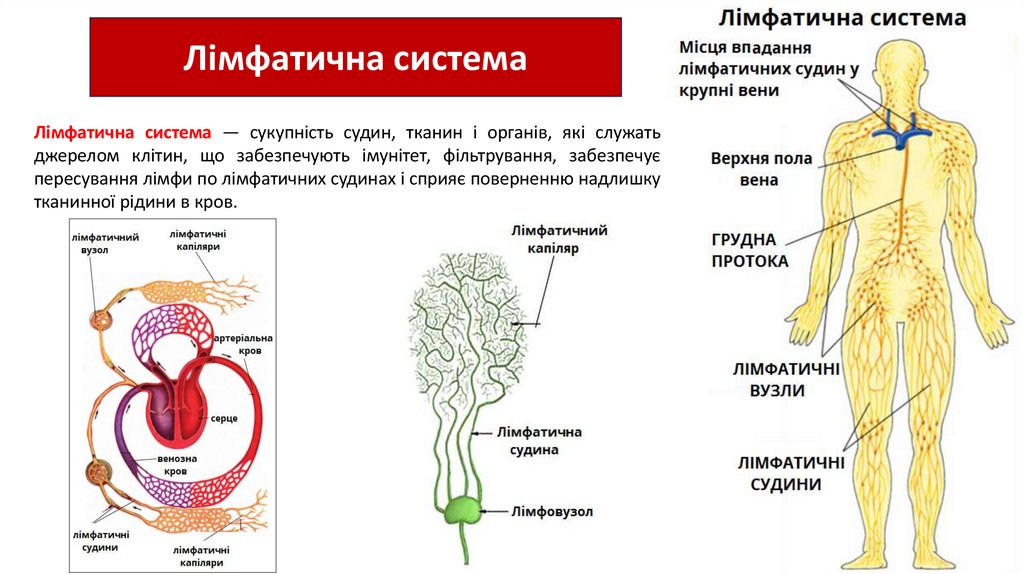 Лімфатична система

Лімфатична система — сукупність судин, тканин і органів, які служать джерелом клітин, що забезпечують імунітет, фільтрування, забезпечує пересування лімфи по лімфатичних судинах і сприяє поверненню надлишку тканинної рідини в кров.

лімфатичний вузол
лімфатичні капіляри
артеріальна кров
серце
венозна кров
лімфатичні судини
лімфатичні капіляри

Лімфатичний капіляр
Лімфатична судина
Лімфовузол

Лімфатична система
Місця впадання лімфатичних судин у крупні вени
Верхня пола вена
ГРУДНА ПРОТОКА
ЛІМФАТИЧНІ ВУЗЛИ
ЛІМФАТИЧНІ СУДИНИ